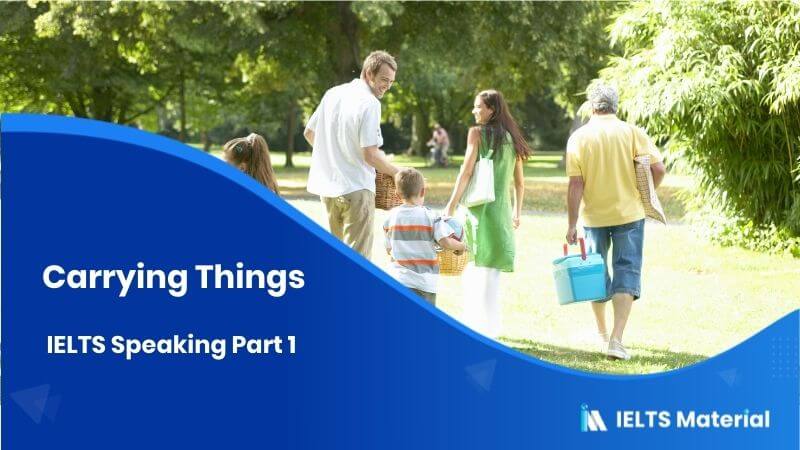 Carrying Things

IELTS Speaking Part 1

IELTS Material